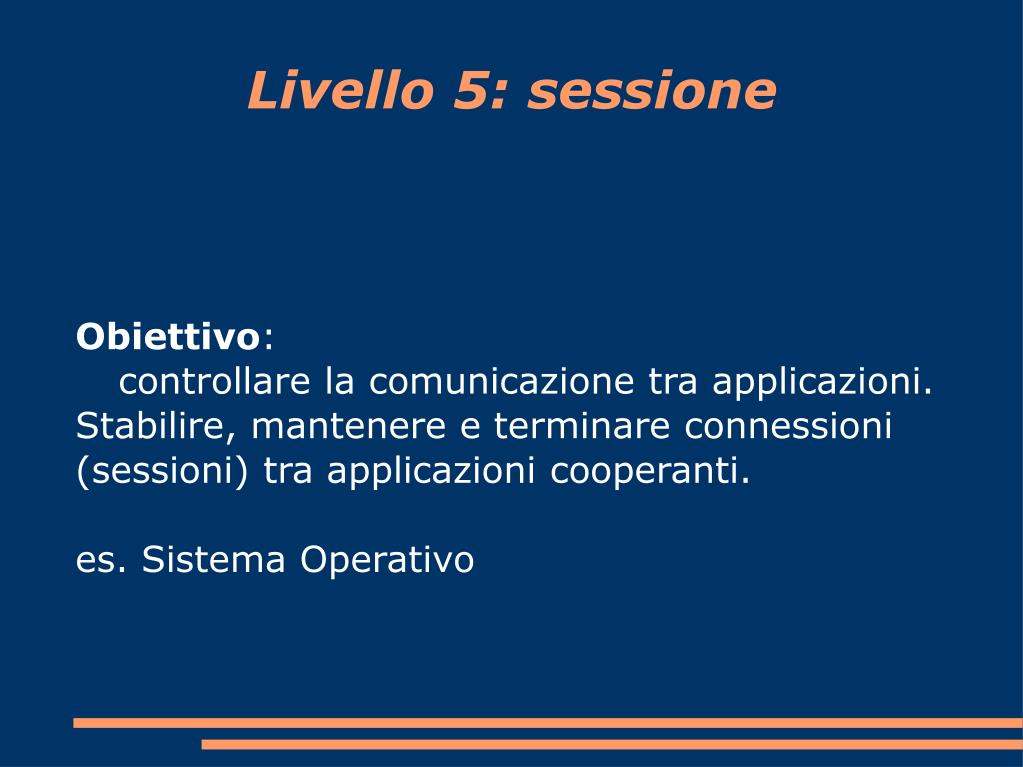 Livello 5: sessione

Obiettivo:
controllare la comunicazione tra applicazioni. Stabilire, mantenere e terminare connessioni (sessioni) tra applicazioni cooperanti.

es. Sistema Operativo